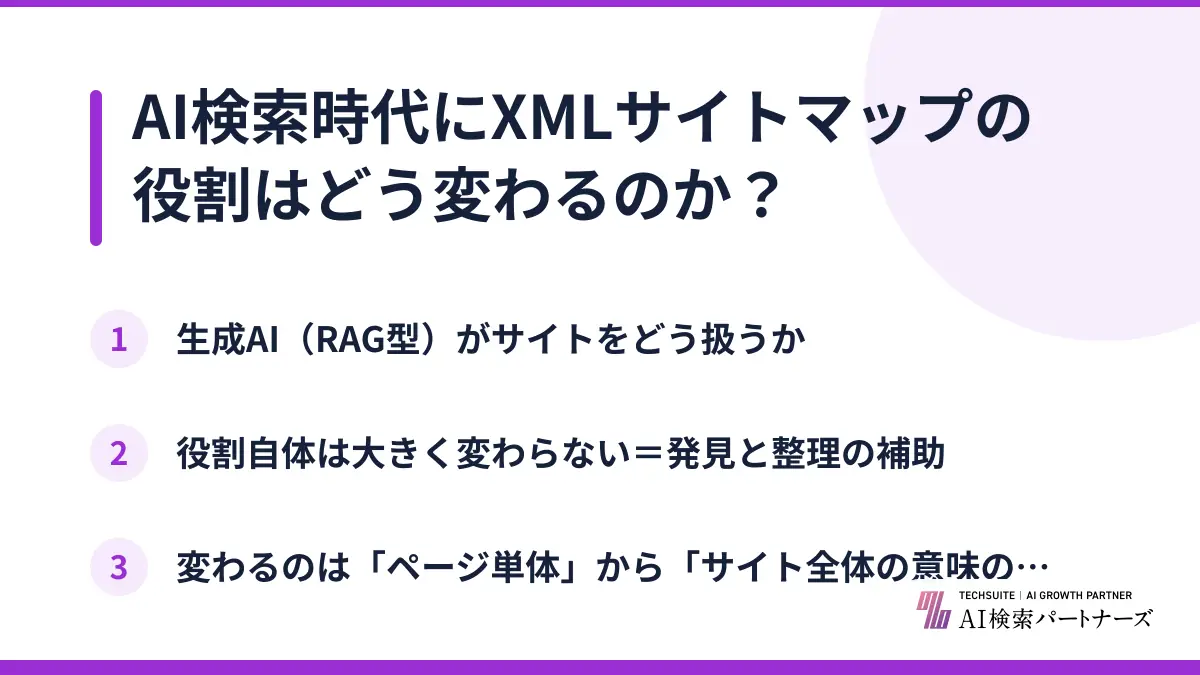 AI検索時代にXMLサイトマップの役割はどう変わるのか？

1 生成AI（RAG型）がサイトをどう扱うか

2 役割自体は大きく変わらない＝発見と整理の補助

3 変わるのは「ページ単体」から「サイト全体の意味の…

TECHSUITE | AI GROWTH PARTNER
AI検索パートナーズ